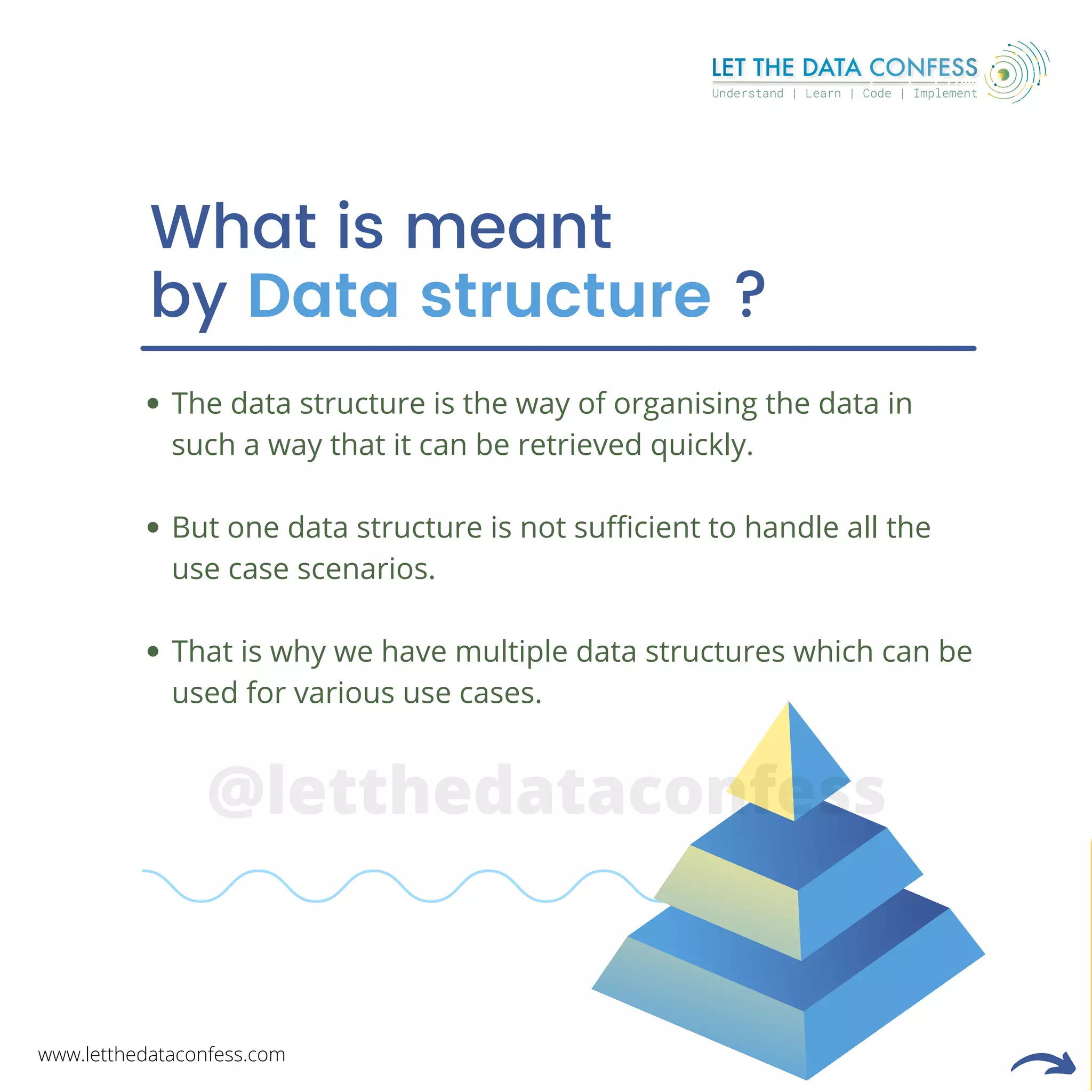 LET THE DATA CONFESS
Understand | Learn | Code | Implement

What is meant by Data structure ?

• The data structure is the way of organising the data in such a way that it can be retrieved quickly.

• But one data structure is not sufficient to handle all the use case scenarios.

• That is why we have multiple data structures which can be used for various use cases.

@letthedataconfess

www.letthedataconfess.com